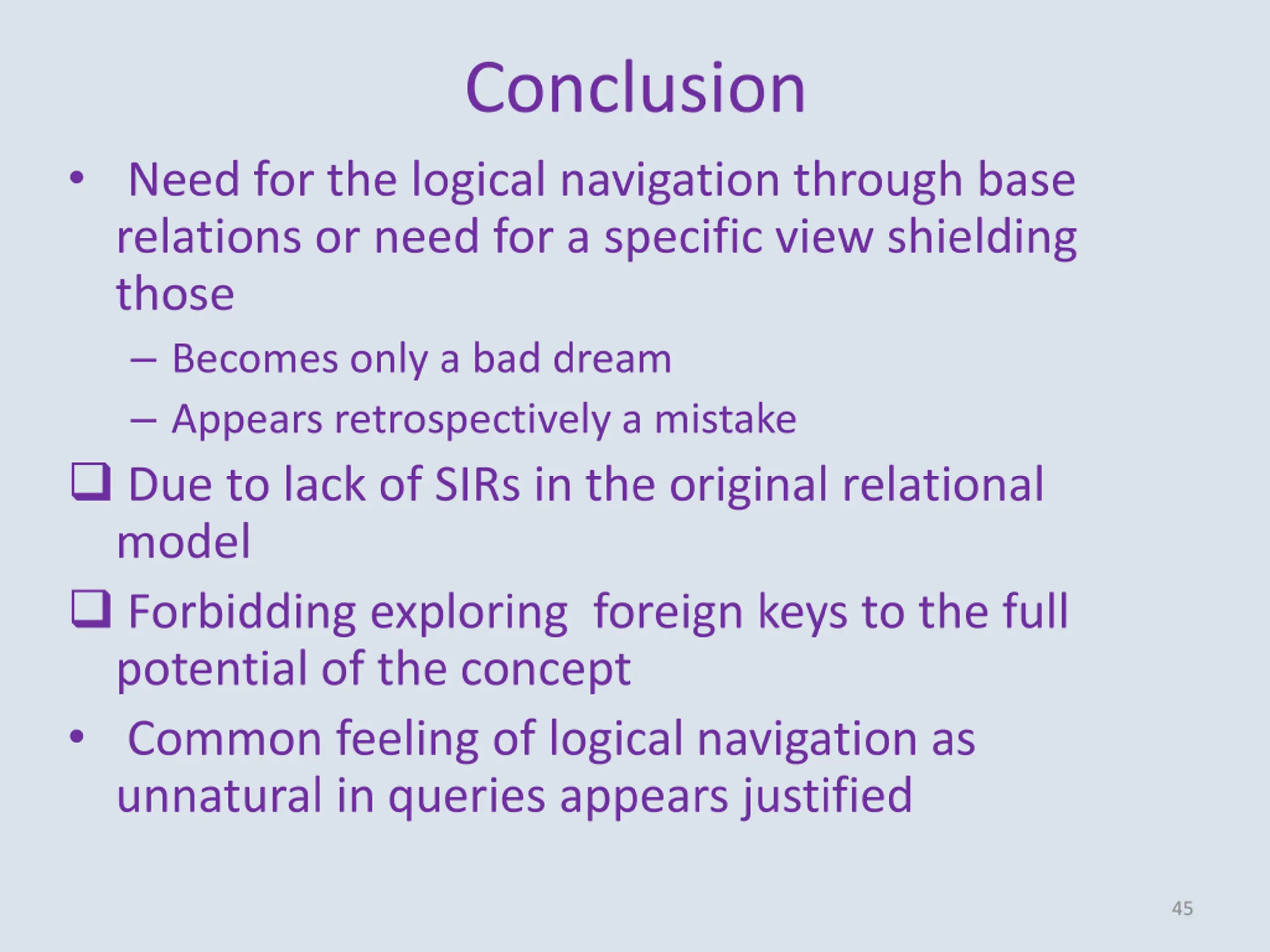 Conclusion

• Need for the logical navigation through base relations or need for a specific view shielding those

– Becomes only a bad dream

– Appears retrospectively a mistake

❑ Due to lack of SIRs in the original relational model

❑ Forbidding exploring  foreign keys to the full potential of the concept

• Common feeling of logical navigation as unnatural in queries appears justified

45